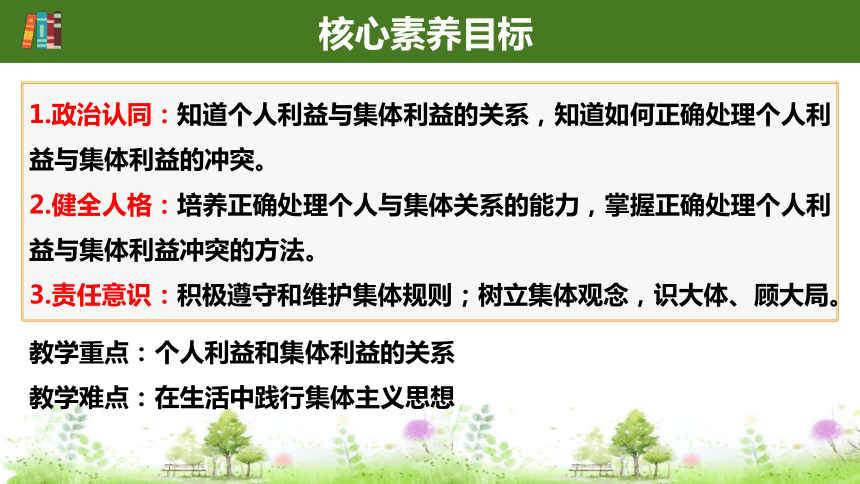 核心素养目标

1.政治认同：知道个人利益与集体利益的关系，知道如何正确处理个人利益与集体利益的冲突。

2.健全人格：培养正确处理个人与集体关系的能力，掌握正确处理个人利益与集体利益冲突的方法。

3.责任意识：积极遵守和维护集体规则；树立集体观念，识大体、顾大局。

教学重点：个人利益和集体利益的关系

教学难点：在生活中践行集体主义思想